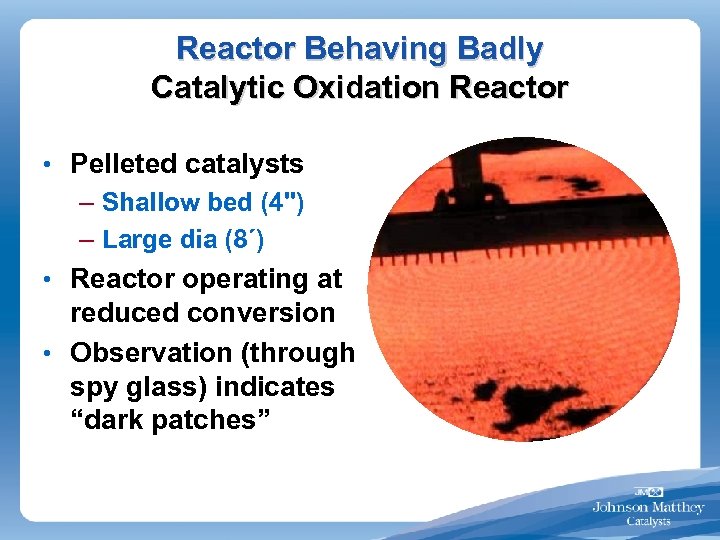 Reactor Behaving Badly
Catalytic Oxidation Reactor

• Pelleted catalysts
– Shallow bed (4")
– Large dia (8´)
• Reactor operating at reduced conversion
• Observation (through spy glass) indicates “dark patches”

JM
Johnson Matthey
Catalysts